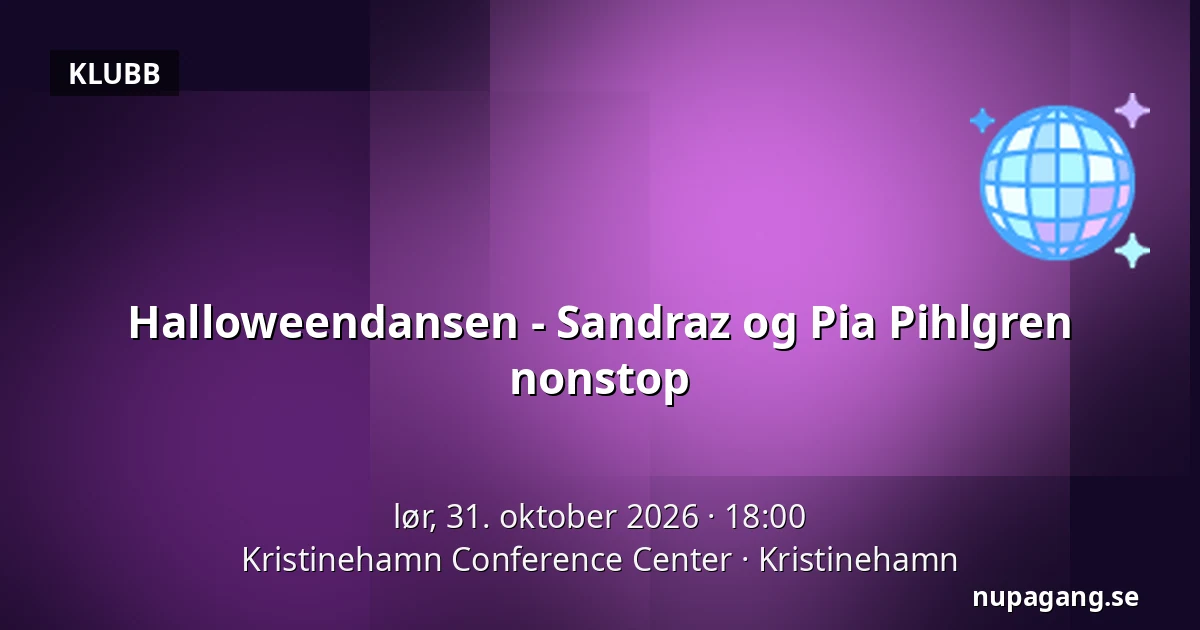 KLUBB

Halloweendansen - Sandraz og Pia Pihlgren nonstop

lør, 31. oktober 2026 · 18:00
Kristinehamn Conference Center · Kristinehamn

nupagang.se